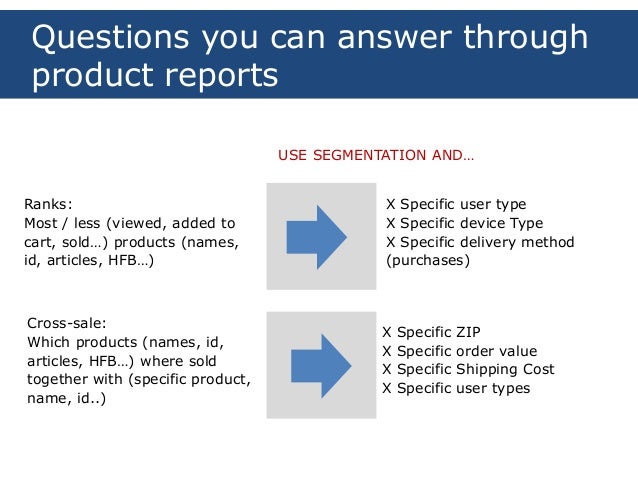 Questions you can answer through product reports

USE SEGMENTATION AND…

Ranks:
Most / less (viewed, added to cart, sold…) products (names, id, articles, HFB…)

X Specific user type
X Specific device Type
X Specific delivery method (purchases)

Cross-sale:
Which products (names, id, articles, HFB…) where sold together with (specific product, name, id..)

X Specific ZIP
X Specific order value
X Specific Shipping Cost
X Specific user types